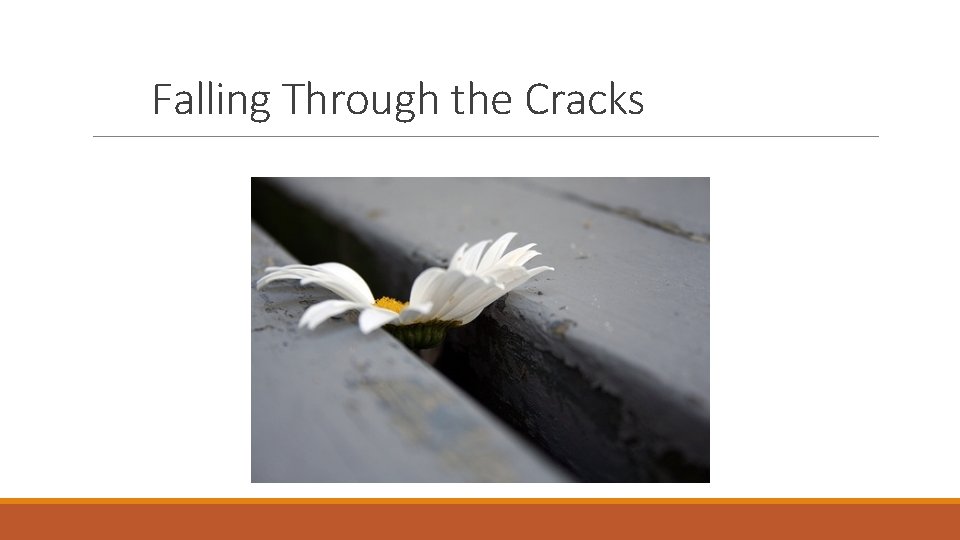 Falling Through the Cracks